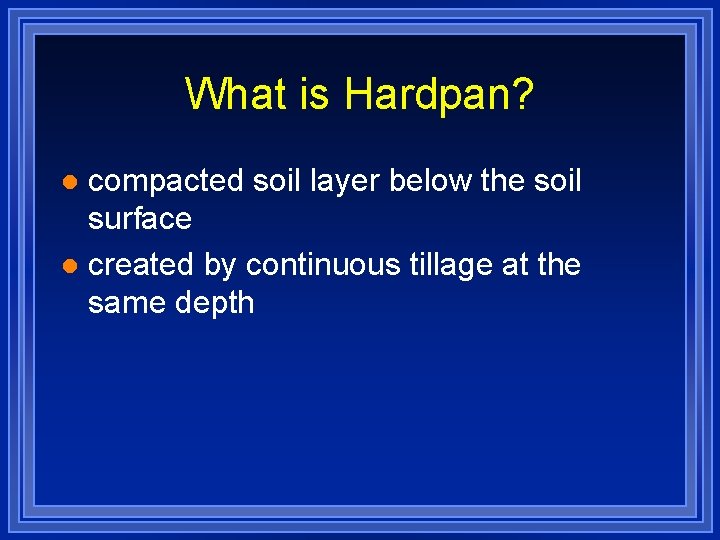 What is Hardpan?

- compacted soil layer below the soil surface
- created by continuous tillage at the same depth